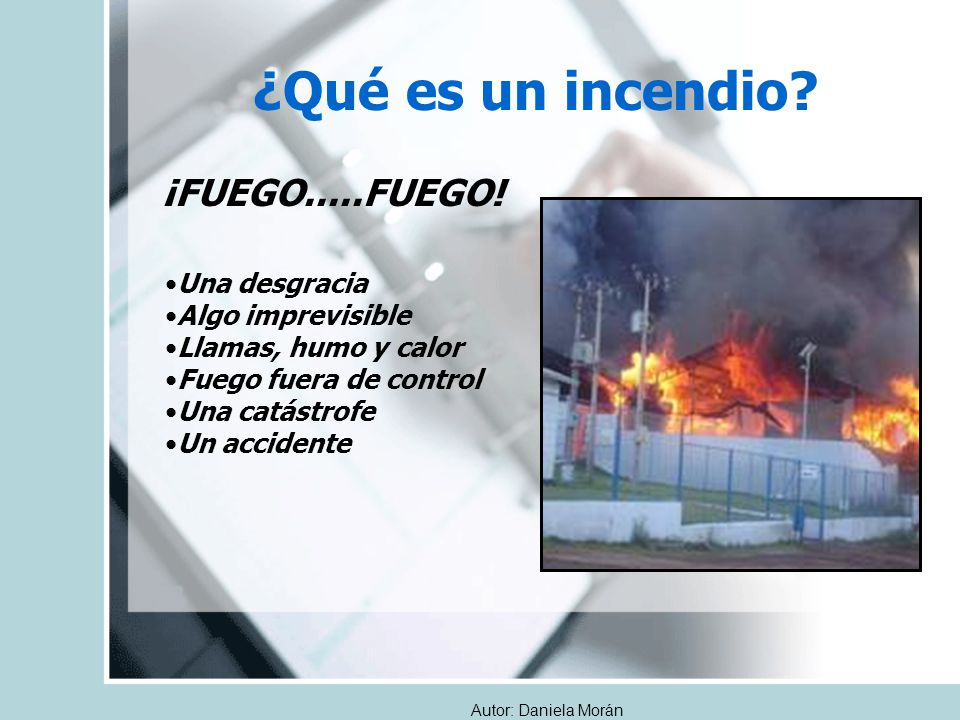 ¿Qué es un incendio?

¡FUEGO…..FUEGO!

•Una desgracia
•Algo imprevisible
•Llamas, humo y calor
•Fuego fuera de control
•Una catástrofe
•Un accidente

Autor: Daniela Morán